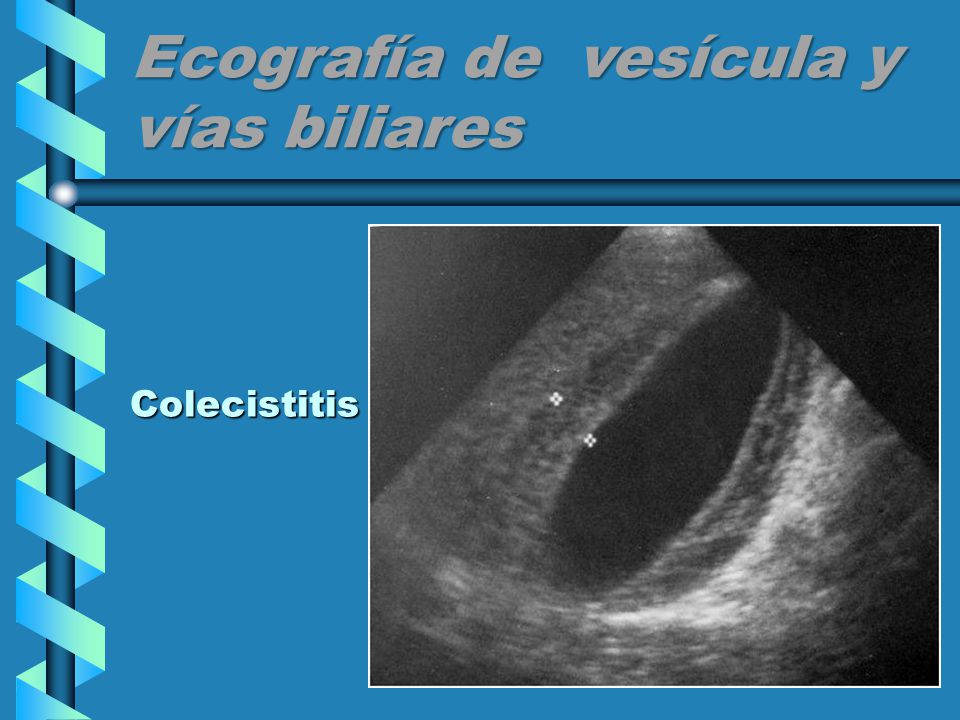 Ecografía de vesícula y vías biliares

Colecistitis